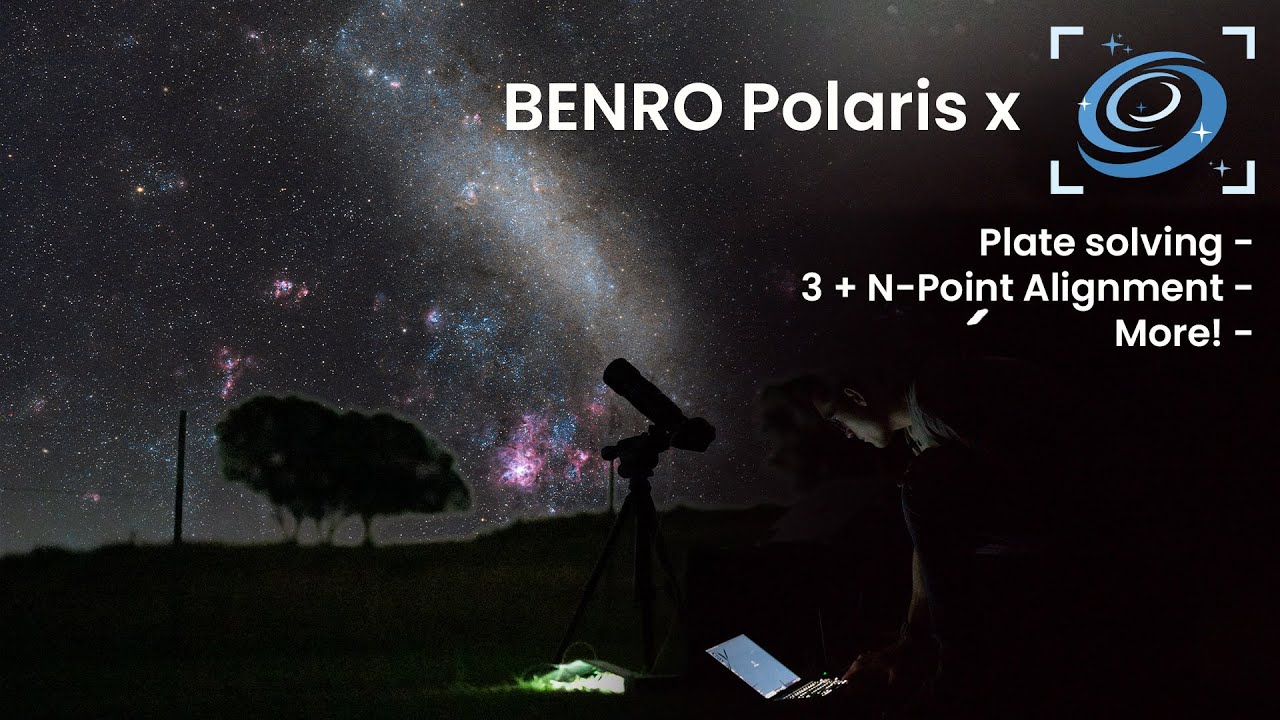 BENRO Polaris x

Plate solving -
3 + N-Point Alignment -
More! -